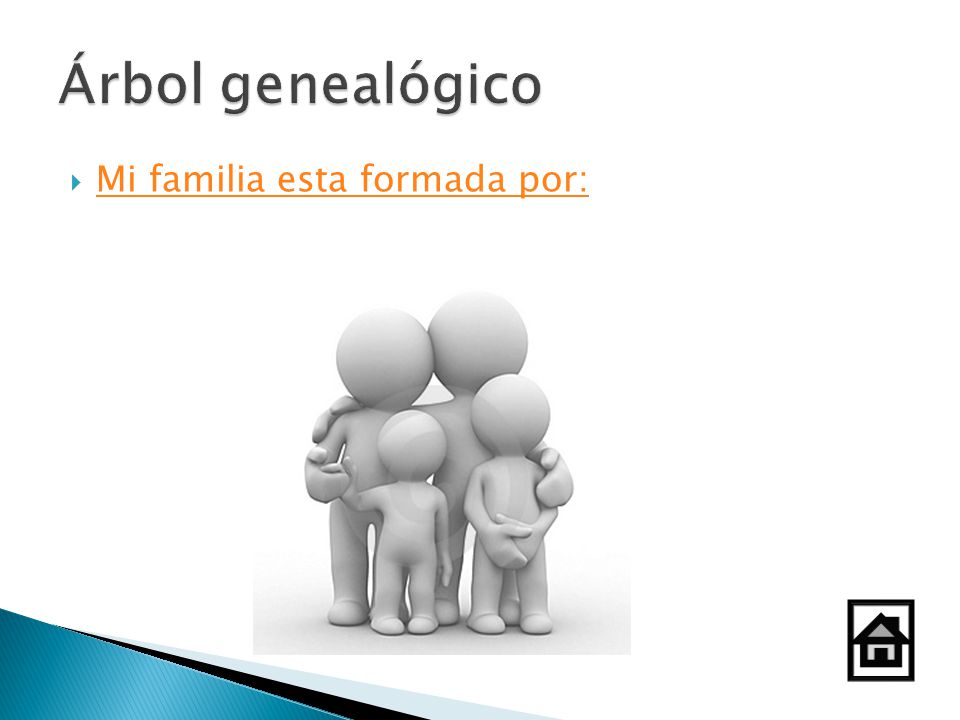 Árbol genealógico

Mi familia esta formada por: